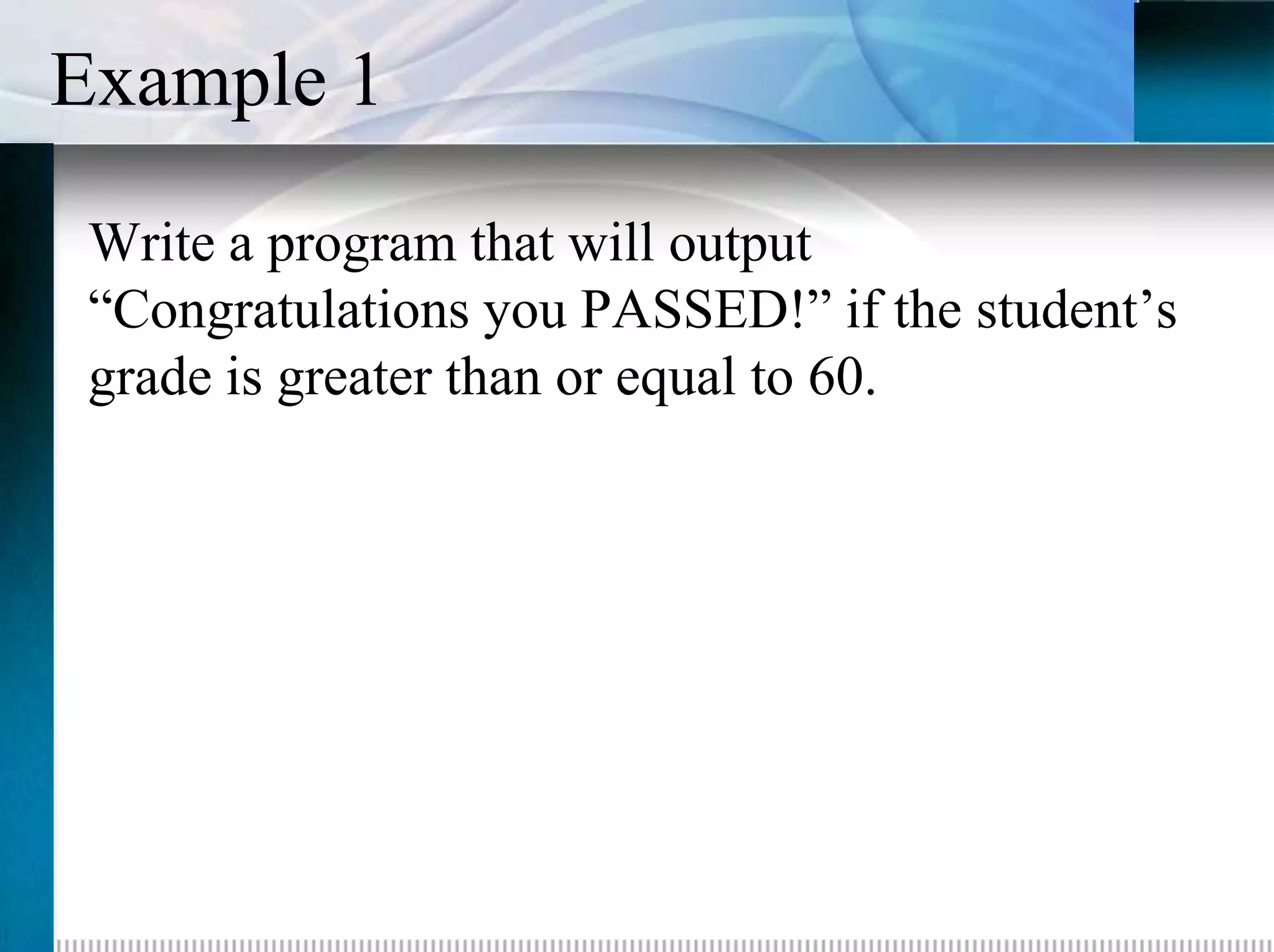 Example 1

Write a program that will output “Congratulations you PASSED!” if the student’s grade is greater than or equal to 60.